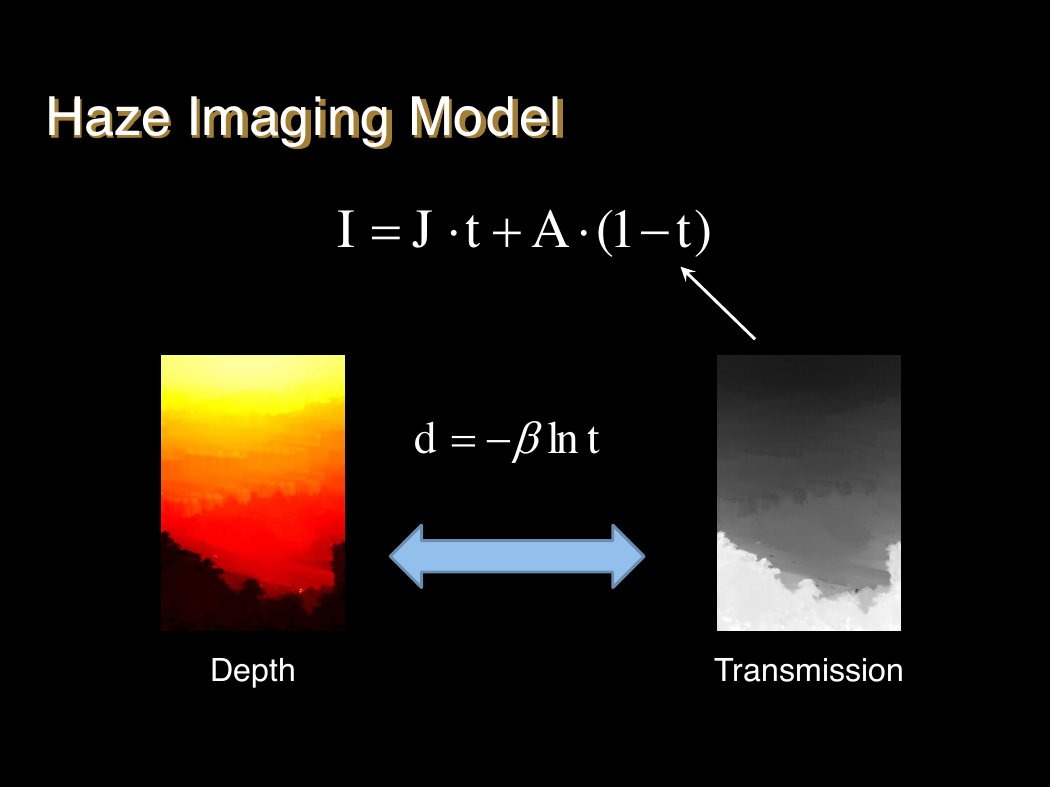 Haze Imaging Model

$I = J \cdot t + A \cdot (1 - t)$

$d = -\beta \ln t$

Depth

Transmission